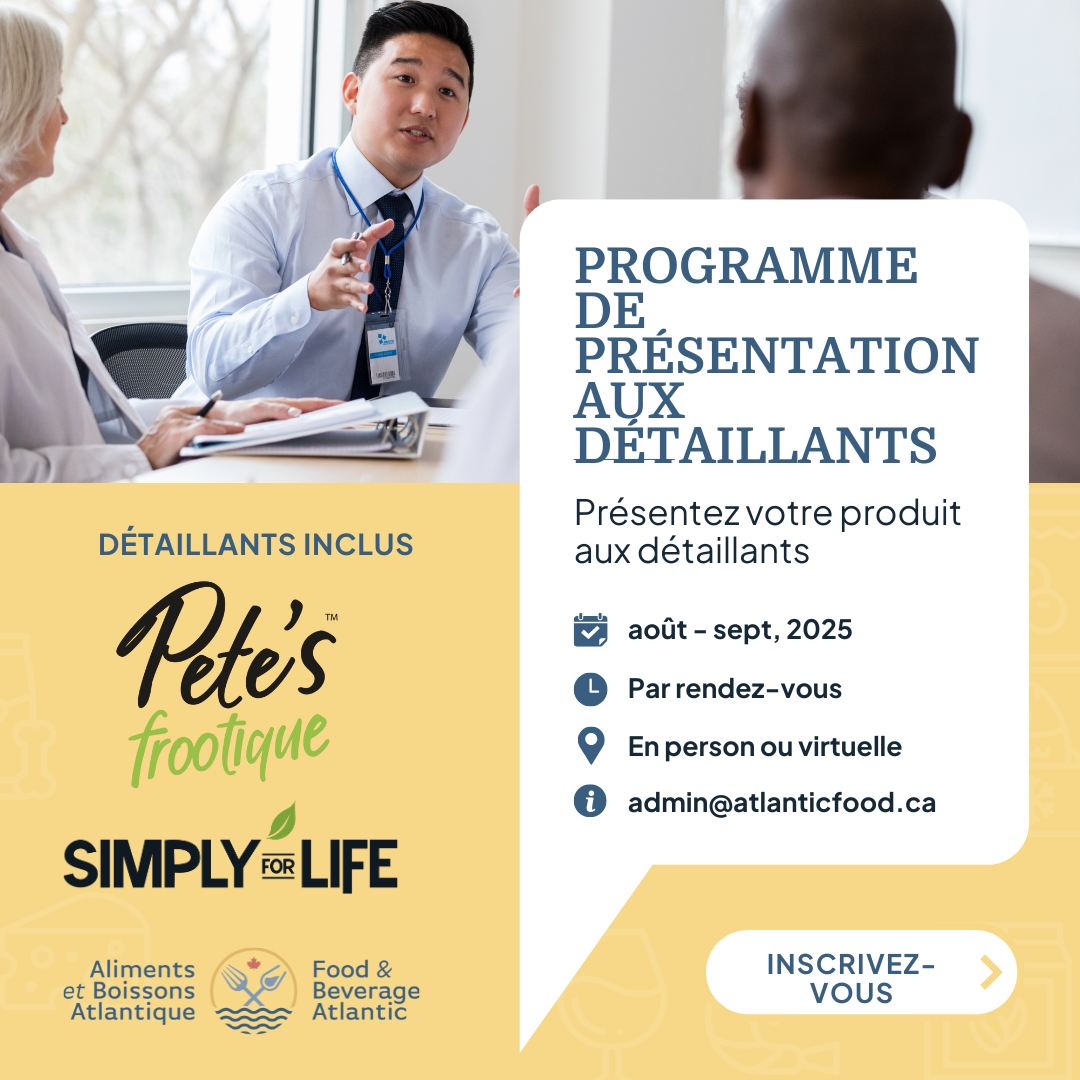 PROGRAMME DE PRÉSENTATION AUX DÉTAILLANTS

Présentez votre produit aux détaillants

août - sept, 2025

Par rendez-vous

En person ou virtuelle

admin@atlanticfood.ca

DÉTAILLANTS INCLUS

Pete's™ frootique

SIMPLY FOR LIFE

Aliments et Boissons Atlantique

Food & Beverage Atlantic

INSCRIVEZ-VOUS